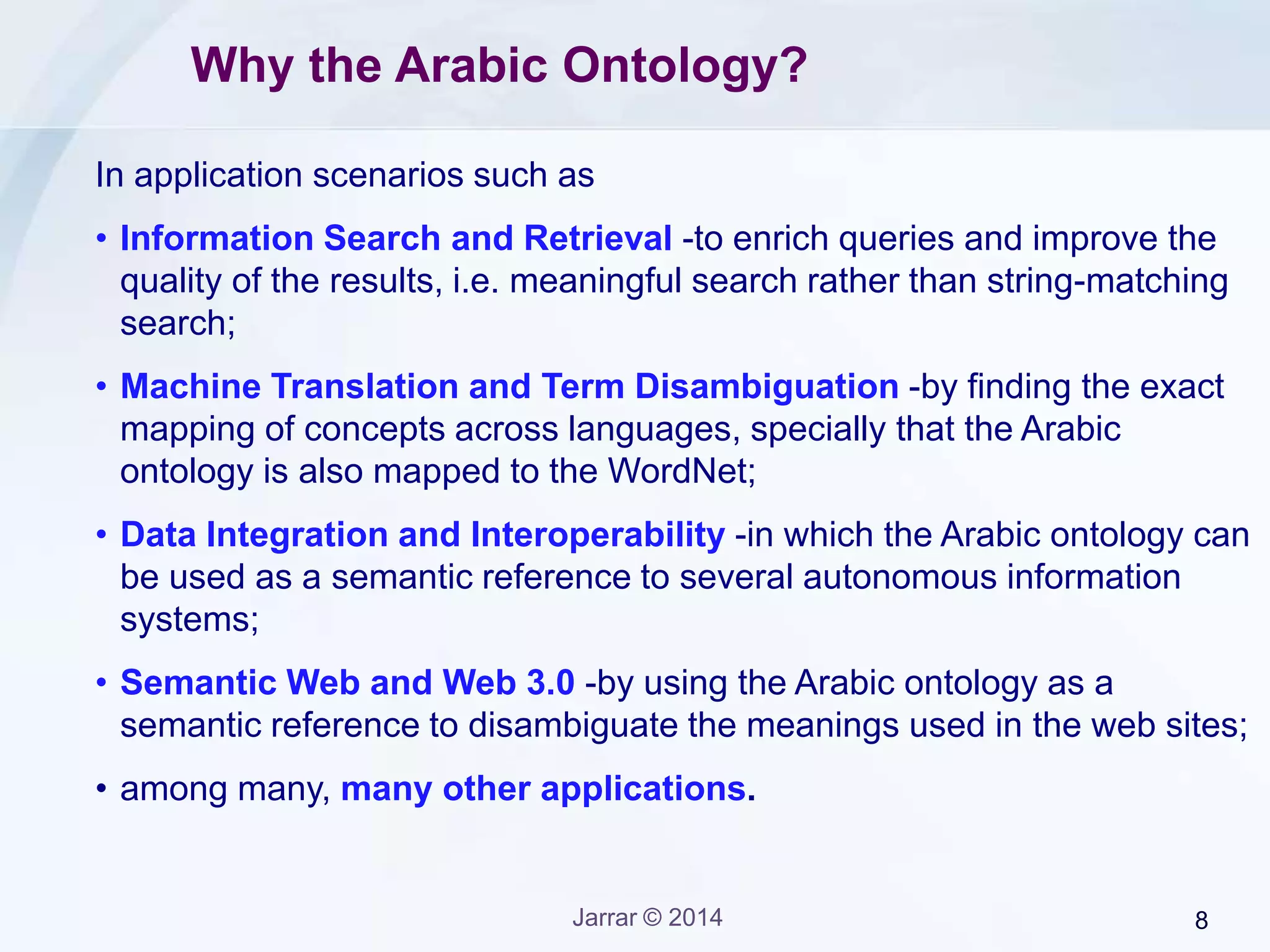 Why the Arabic Ontology?

In application scenarios such as

• Information Search and Retrieval -to enrich queries and improve the quality of the results, i.e. meaningful search rather than string-matching search;

• Machine Translation and Term Disambiguation -by finding the exact mapping of concepts across languages, specially that the Arabic ontology is also mapped to the WordNet;

• Data Integration and Interoperability -in which the Arabic ontology can be used as a semantic reference to several autonomous information systems;

• Semantic Web and Web 3.0 -by using the Arabic ontology as a semantic reference to disambiguate the meanings used in the web sites;

• among many, many other applications.

Jarrar © 2014

8